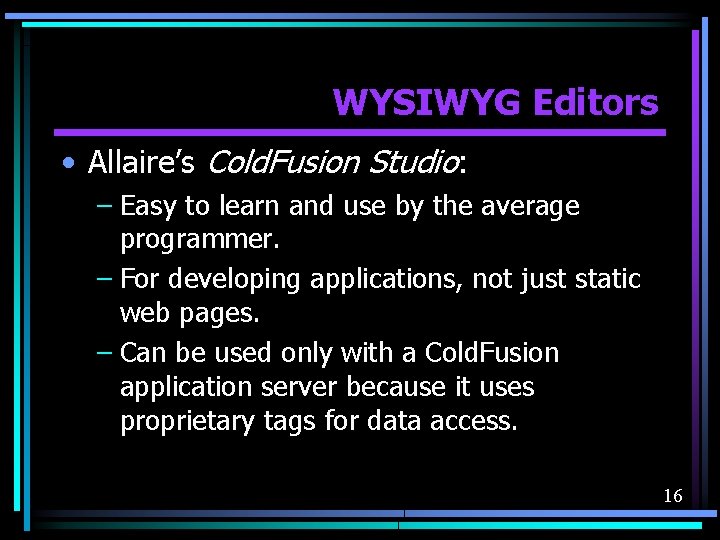 WYSIWYG Editors

• Allaire's ColdFusion Studio:

– Easy to learn and use by the average programmer.

– For developing applications, not just static web pages.

– Can be used only with a ColdFusion application server because it uses proprietary tags for data access.

16